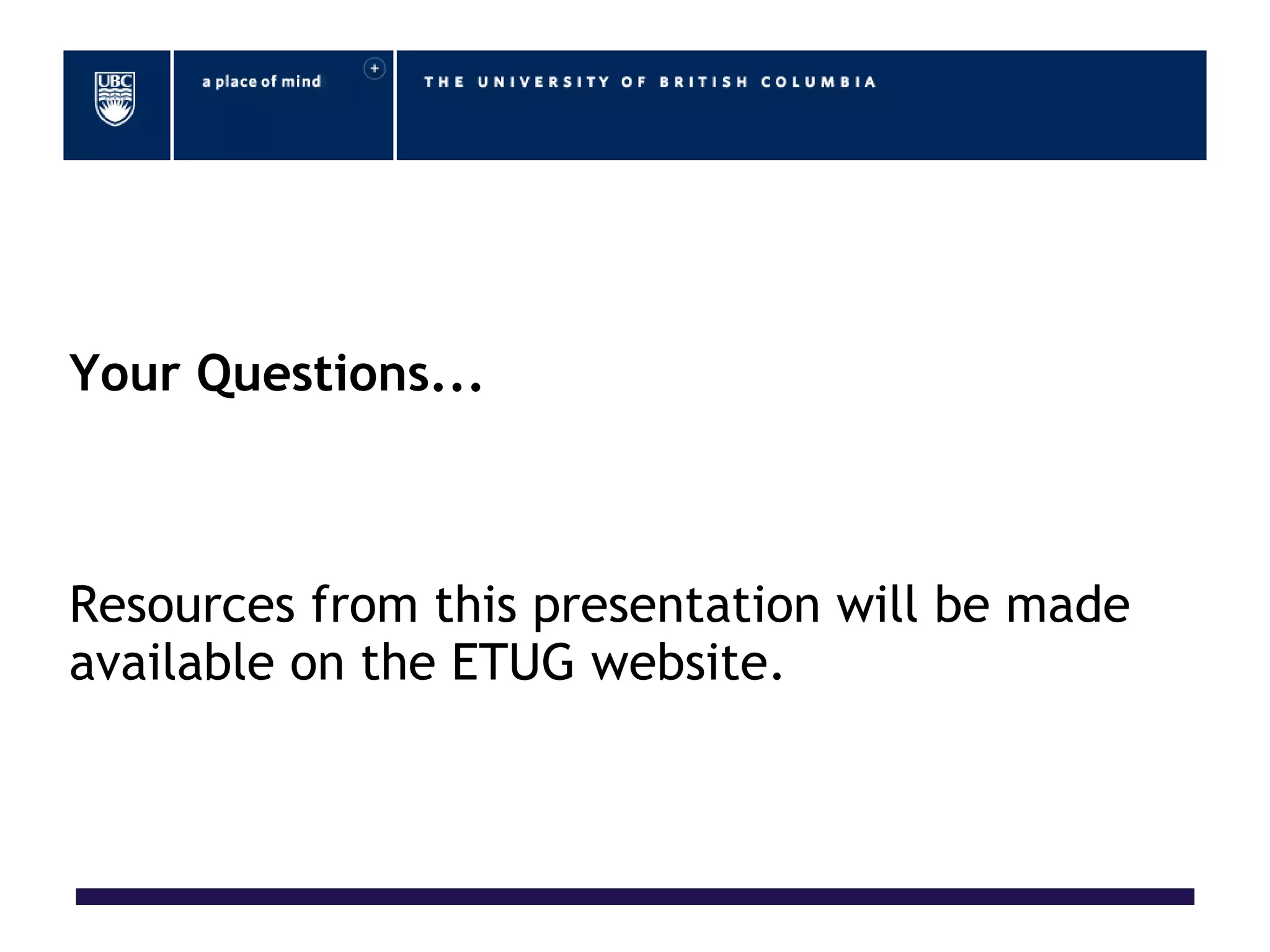 UBC

a place of mind

THE UNIVERSITY OF BRITISH COLUMBIA

Your Questions...

Resources from this presentation will be made available on the ETUG website.